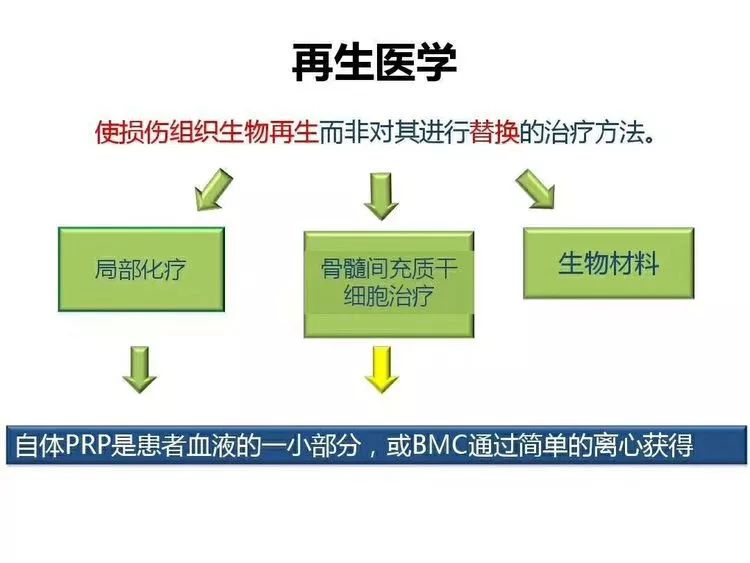 再生医学

使损伤组织生物再生而非对其进行替换的治疗方法。

局部化疗

骨髓间充质干细胞治疗

生物材料

自体PRP是患者血液的一小部分，或BMC通过简单的离心获得